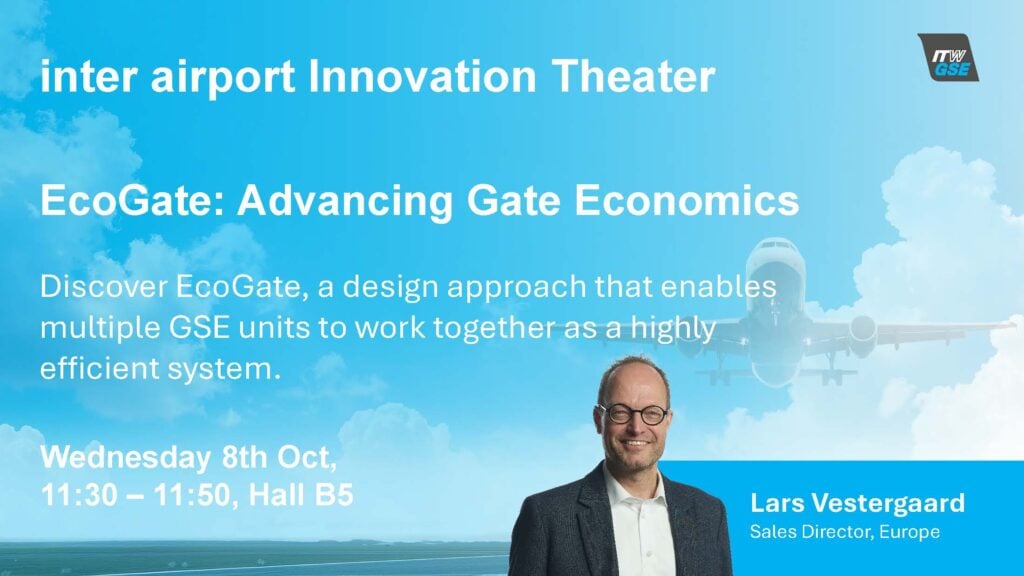 inter airport Innovation Theater

ITW GSE

EcoGate: Advancing Gate Economics

Discover EcoGate, a design approach that enables multiple GSE units to work together as a highly efficient system.

Wednesday 8th Oct, 11:30 – 11:50, Hall B5

Lars Vestergaard
Sales Director, Europe